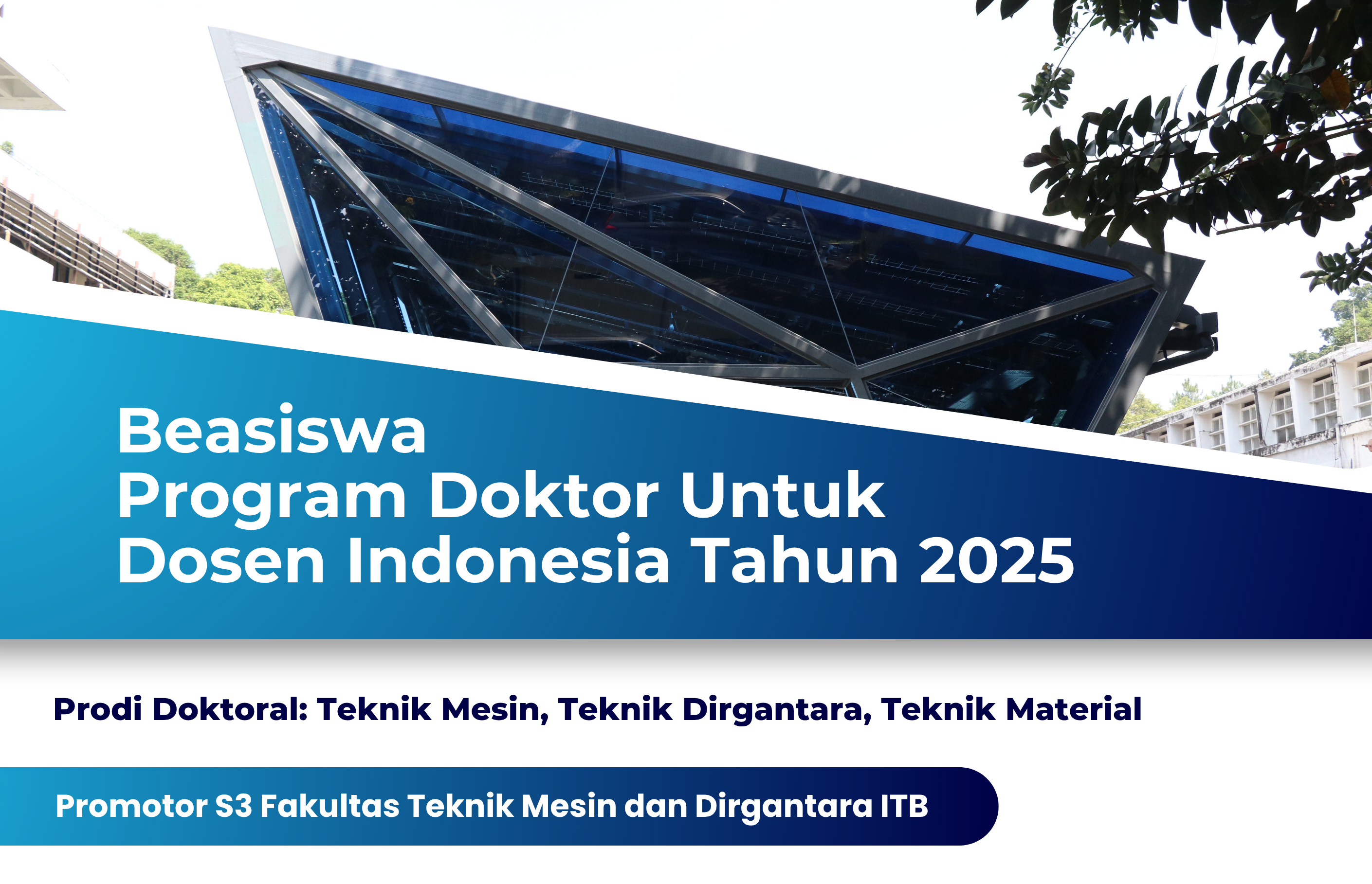 Beasiswa
Program Doktor Untuk
Dosen Indonesia Tahun 2025

Prodi Doktoral: Teknik Mesin, Teknik Dirgantara, Teknik Material

Promotor S3 Fakultas Teknik Mesin dan Dirgantara ITB